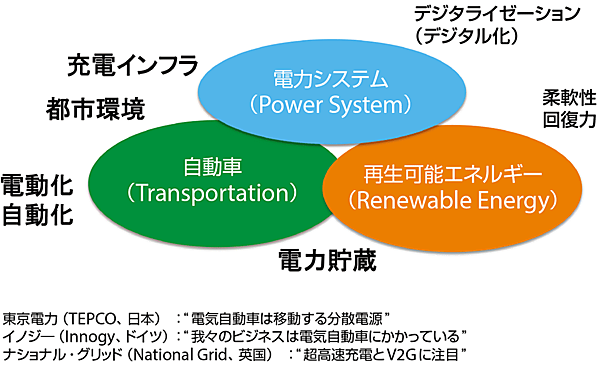 デジタライゼーション
（デジタル化）

充電インフラ

都市環境

電力システム
（Power System）

柔軟性
回復力

電動化
自動化

自動車
（Transportation）

再生可能エネルギー
（Renewable Energy）

電力貯蔵

東京電力（TEPCO、日本）：“電気自動車は移動する分散電源”
イノジー（Innogy、ドイツ）：“我々のビジネスは電気自動車にかかっている”
ナショナル・グリッド（National Grid、英国）：“超高速充電とV2Gに注目”